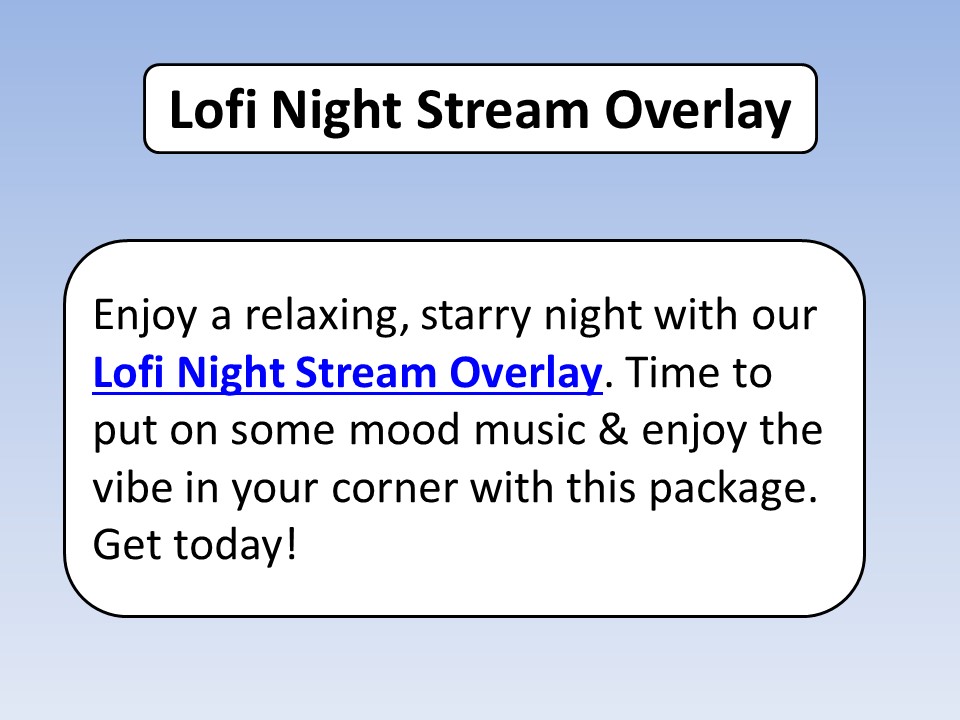 Lofi Night Stream Overlay

Enjoy a relaxing, starry night with our Lofi Night Stream Overlay. Time to put on some mood music & enjoy the vibe in your corner with this package. Get today!